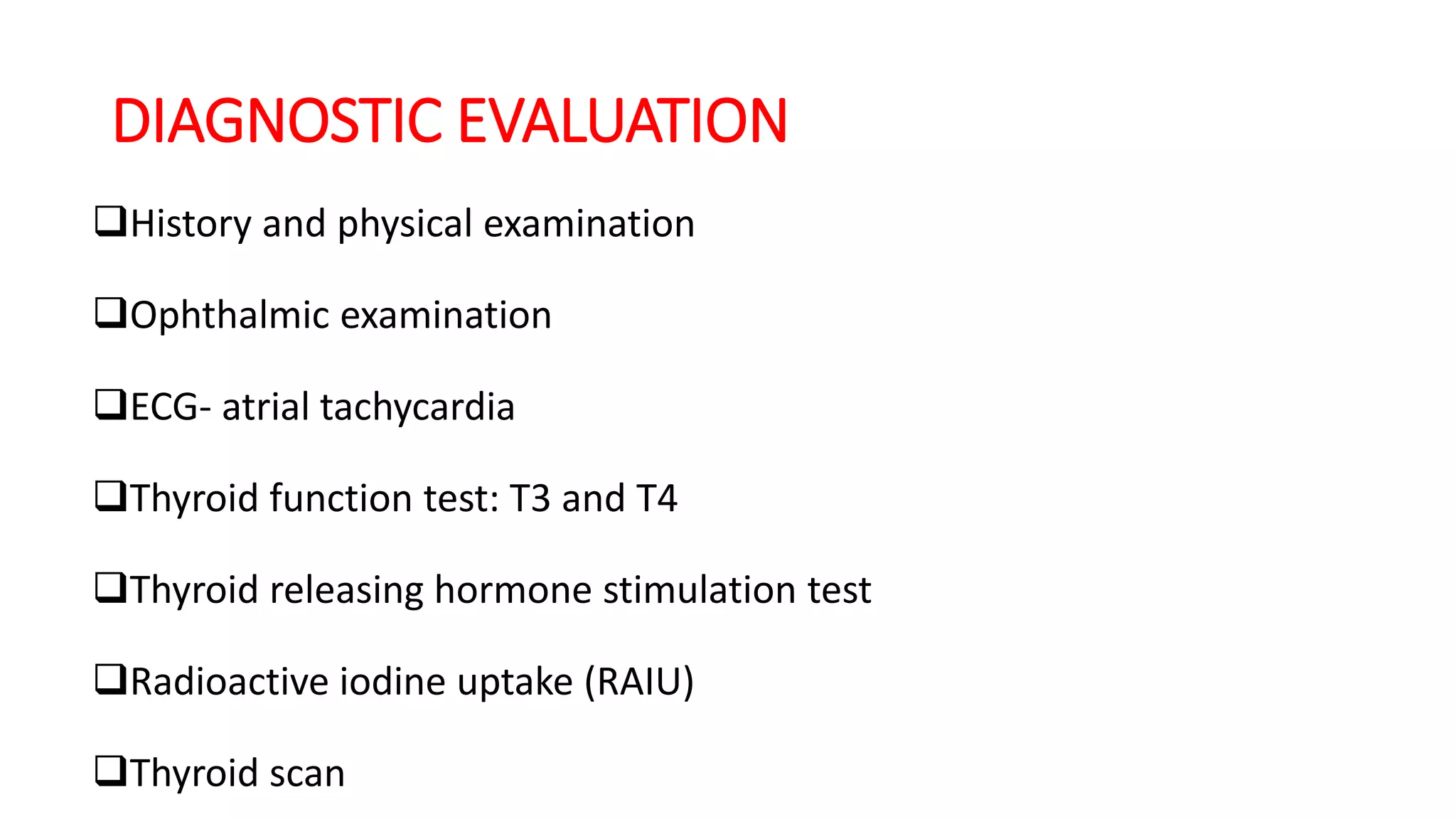 DIAGNOSTIC EVALUATION

❑History and physical examination

❑Ophthalmic examination

❑ECG- atrial tachycardia

❑Thyroid function test: T3 and T4

❑Thyroid releasing hormone stimulation test

❑Radioactive iodine uptake (RAIU)

❑Thyroid scan